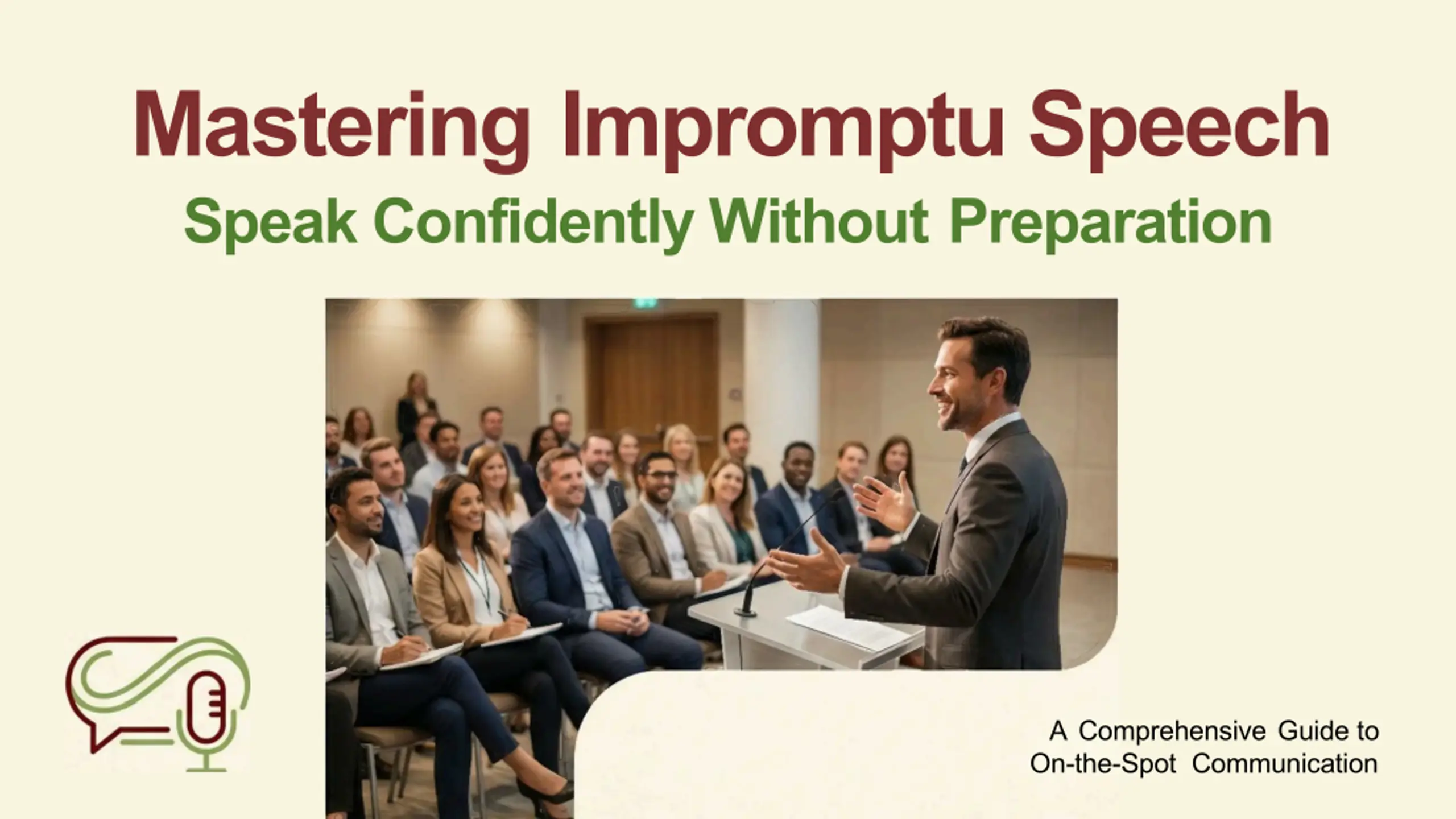 Mastering Impromptu Speech

Speak Confidently Without Preparation

A Comprehensive Guide to On-the-Spot Communication